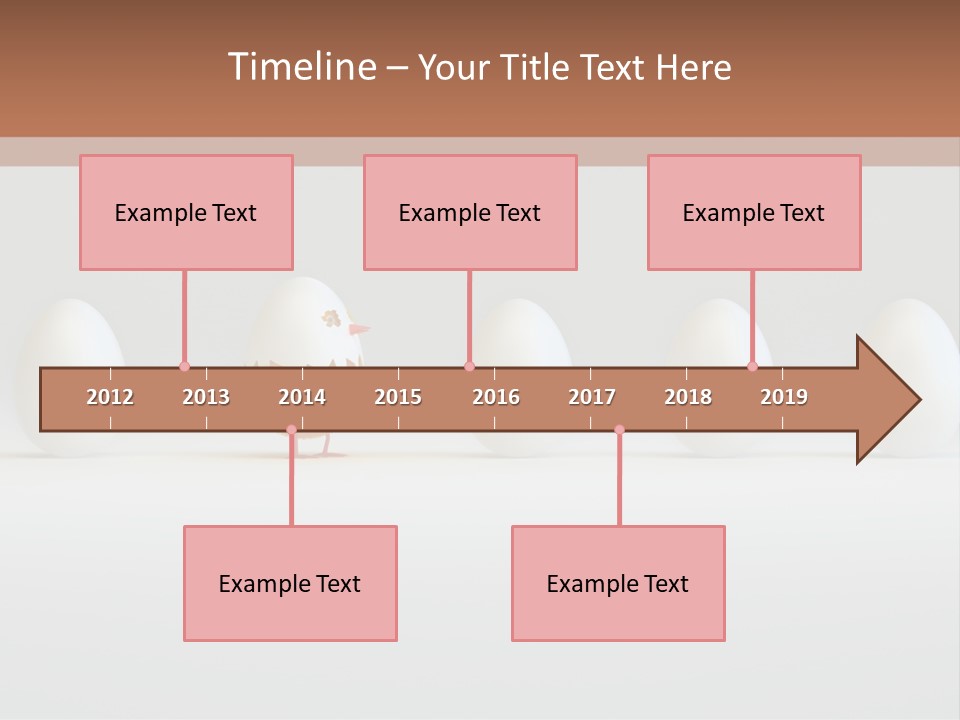 Timeline – Your Title Text Here

Example Text

Example Text

Example Text

2012 2013 2014 2015 2016 2017 2018 2019

Example Text

Example Text